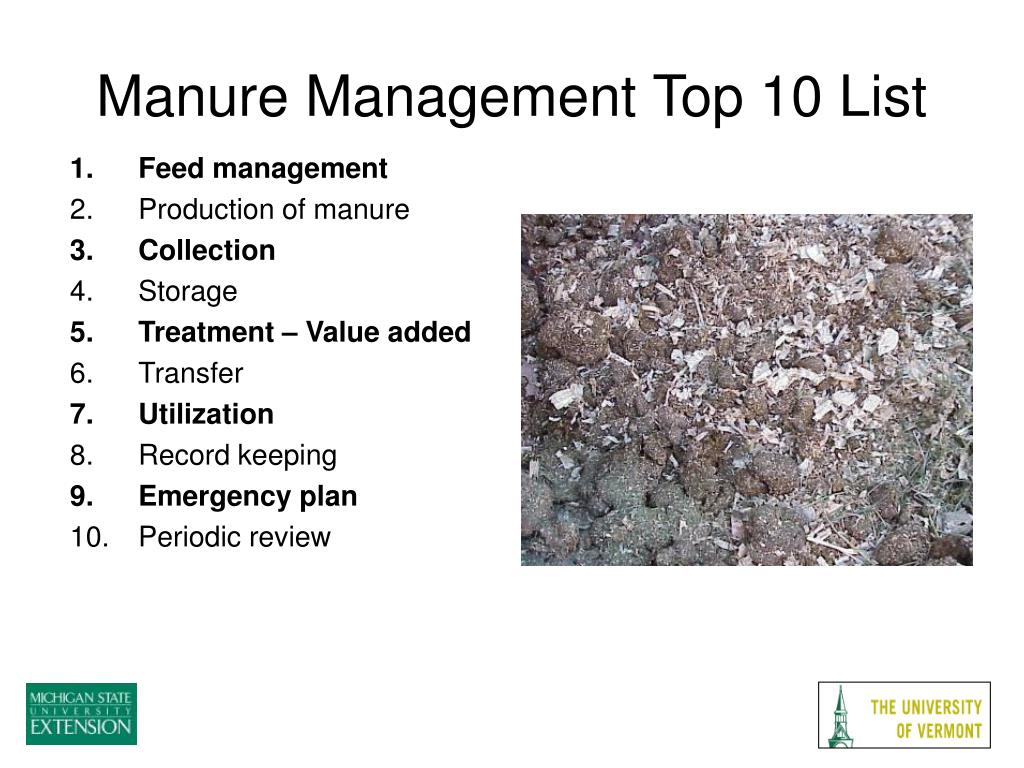 Manure Management Top 10 List

1. Feed management
2. Production of manure
3. Collection
4. Storage
5. Treatment – Value added
6. Transfer
7. Utilization
8. Record keeping
9. Emergency plan
10. Periodic review

MICHIGAN STATE UNIVERSITY EXTENSION

THE UNIVERSITY OF VERMONT